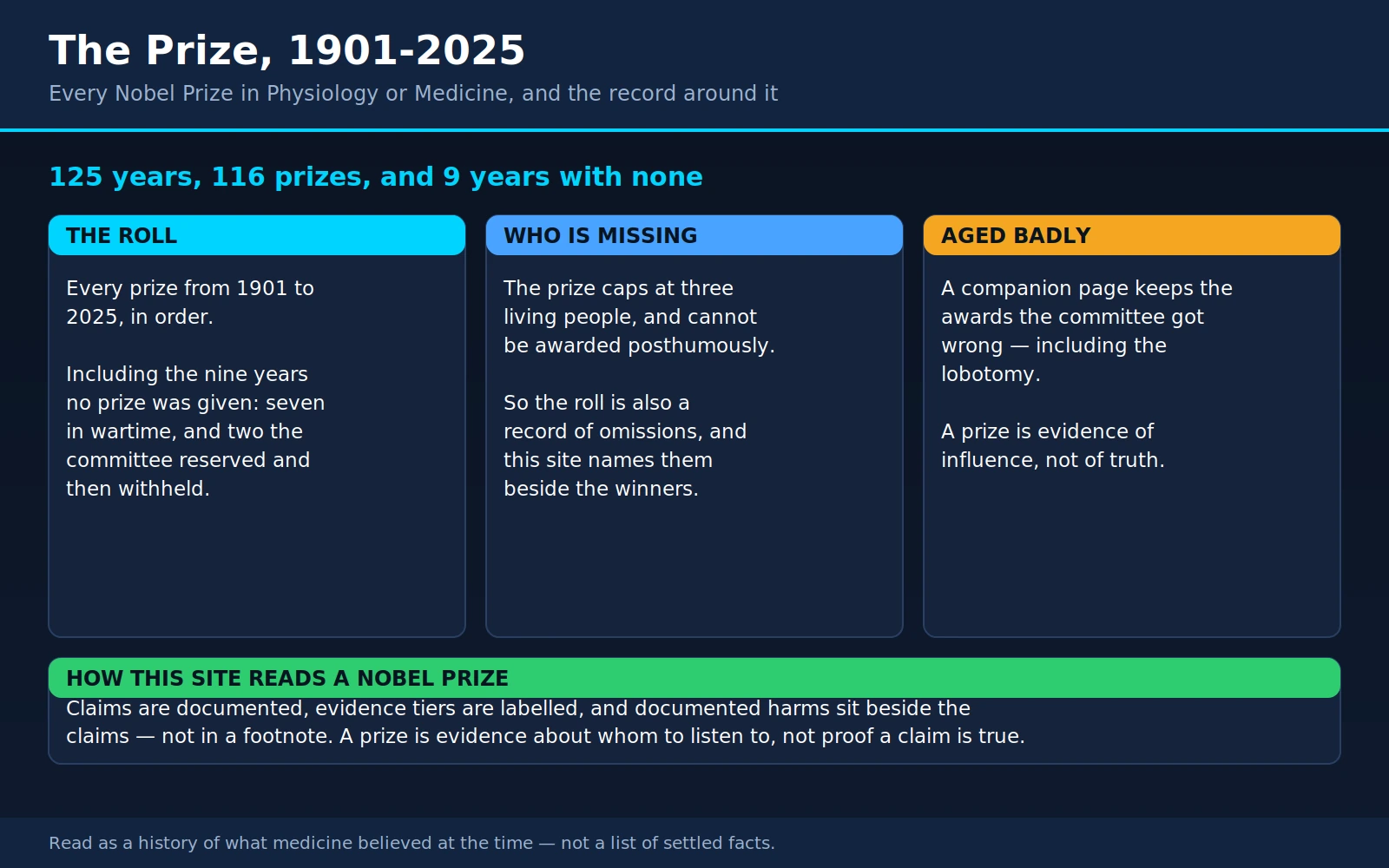 The Prize, 1901-2025

Every Nobel Prize in Physiology or Medicine, and the record around it

125 years, 116 prizes, and 9 years with none

THE ROLL

Every prize from 1901 to 2025, in order.

Including the nine years no prize was given: seven in wartime, and two the committee reserved and then withheld.

WHO IS MISSING

The prize caps at three living people, and cannot be awarded posthumously.

So the roll is also a record of omissions, and this site names them beside the winners.

AGED BADLY

A companion page keeps the awards the committee got wrong — including the lobotomy.

A prize is evidence of influence, not of truth.

HOW THIS SITE READS A NOBEL PRIZE

Claims are documented, evidence tiers are labelled, and documented harms sit beside the claims — not in a footnote. A prize is evidence about whom to listen to, not proof a claim is true.

Read as a history of what medicine believed at the time — not a list of settled facts.